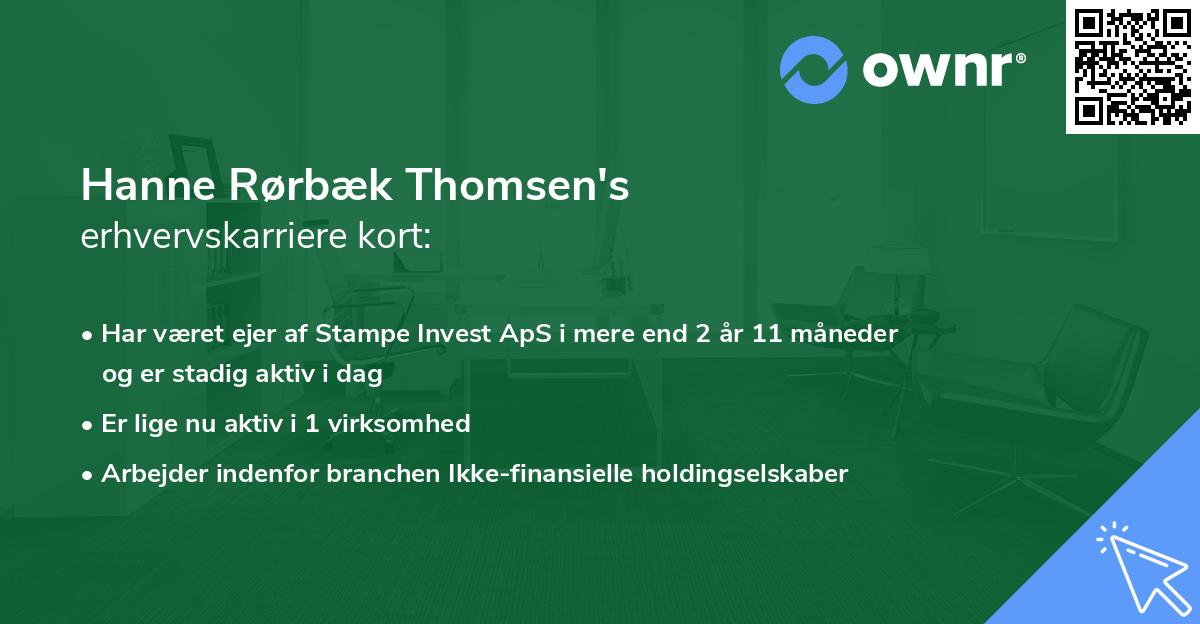 ownr®

Hanne Rørbæk Thomsen's
erhvervskarriere kort:

• Har været ejer af Stampe Invest ApS i mere end 2 år 11 måneder og er stadig aktiv i dag

• Er lige nu aktiv i 1 virksomhed

• Arbejder indenfor branchen Ikke-finansielle holdingselskaber